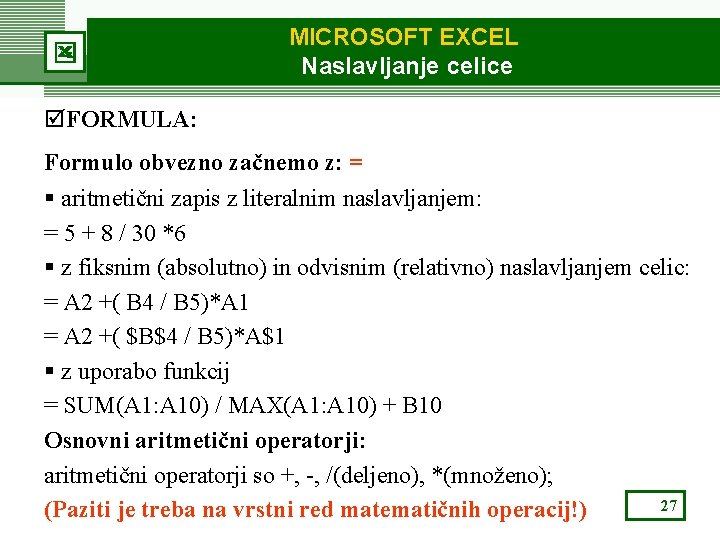 MICROSOFT EXCEL
Naslavljanje celice

☑FORMULA:

Formulo obvezno začnemo z: =

▪ aritmetični zapis z literalnim naslavljanjem:

= 5 + 8 / 30 *6

▪ z fiksnim (absolutno) in odvisnim (relativno) naslavljanjem celic:

= A2 +( B4 / B5)*A1

= A2 +( \$B\$4 / B5)*A\$1

▪ z uporabo funkcij

= SUM(A1:A10) / MAX(A1:A10) + B10

Osnovni aritmetični operatorji:

aritmetični operatorji so +, -, /(deljeno), *(množeno);

(Paziti je treba na vrstni red matematičnih operacij!)

27